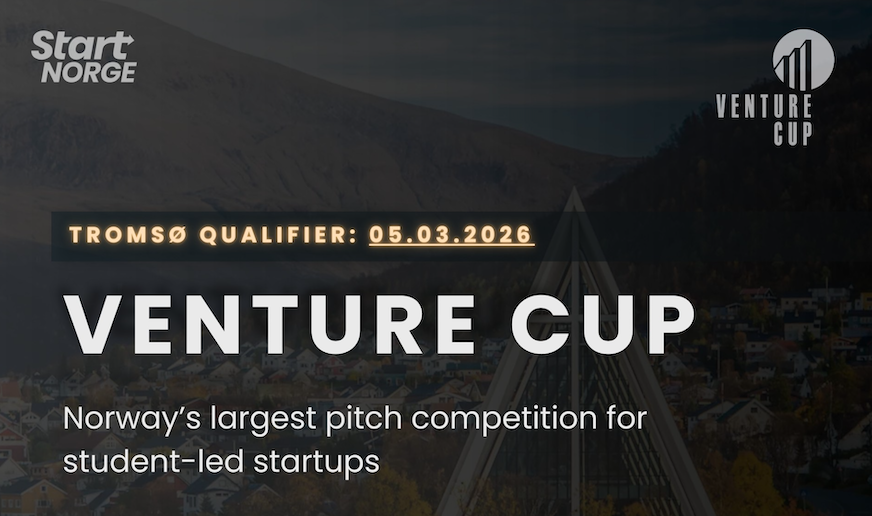 Start NORGE

VENTURE CUP

TROMSØ QUALIFIER: 05.03.2026

VENTURE CUP

Norway's largest pitch competition for student-led startups